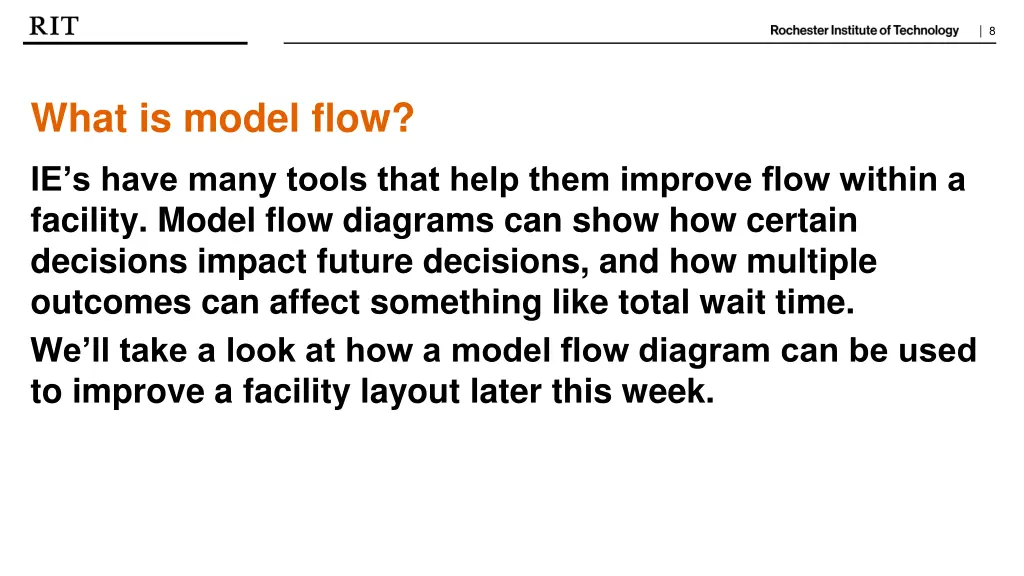 RIT

Rochester Institute of Technology | 8

What is model flow?

IE’s have many tools that help them improve flow within a facility. Model flow diagrams can show how certain decisions impact future decisions, and how multiple outcomes can affect something like total wait time.

We’ll take a look at how a model flow diagram can be used to improve a facility layout later this week.